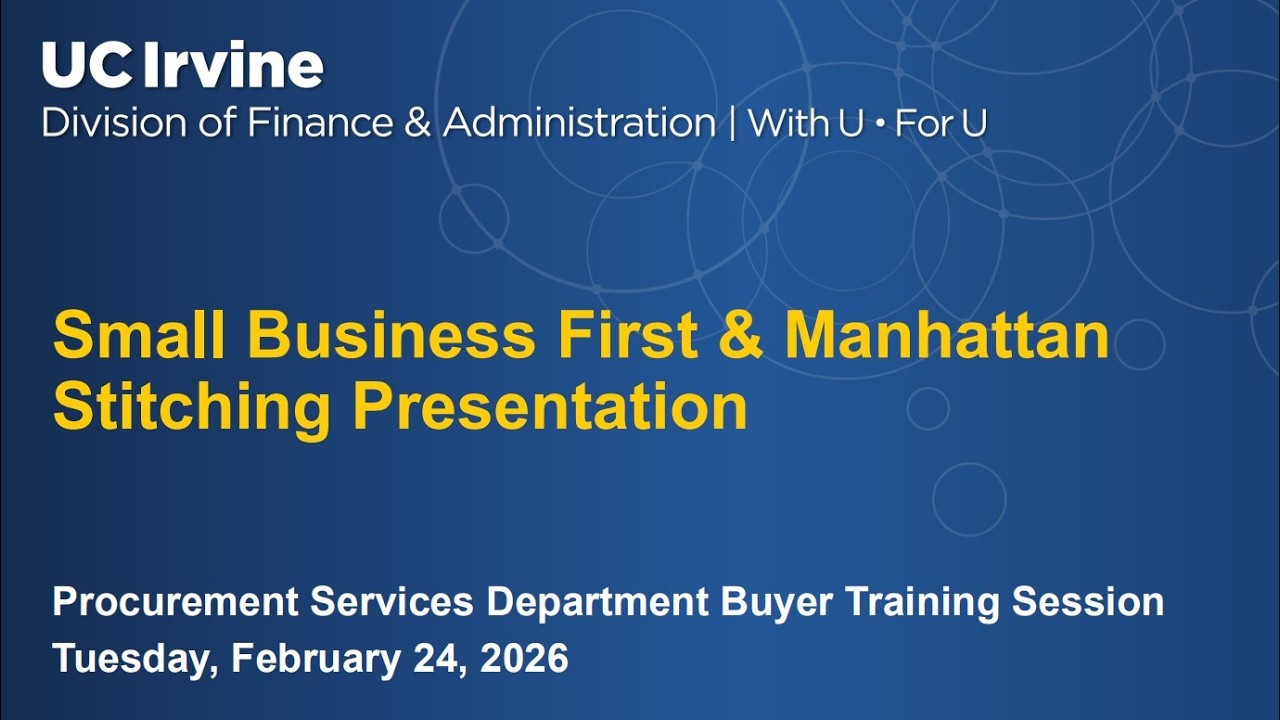 UC Irvine
Division of Finance & Administration | With U • For U

Small Business First & Manhattan Stitching Presentation

Procurement Services Department Buyer Training Session
Tuesday, February 24, 2026